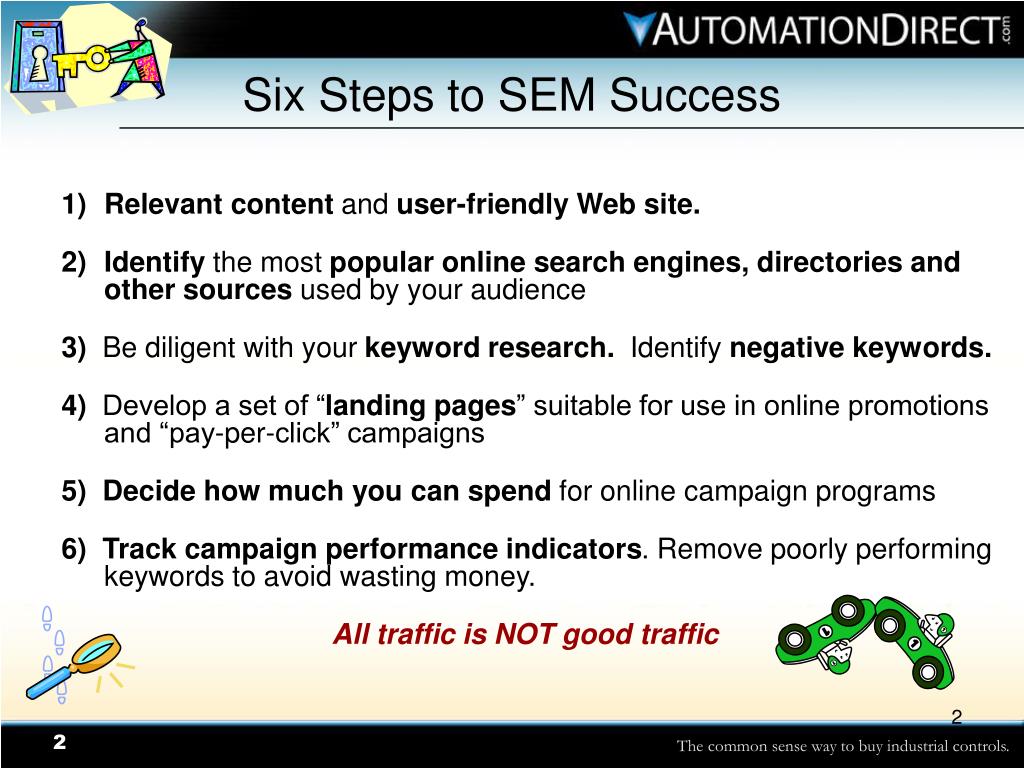 AUTOMATIONDIRECT.com

Six Steps to SEM Success

1) Relevant content and user-friendly Web site.

2) Identify the most popular online search engines, directories and other sources used by your audience

3) Be diligent with your keyword research. Identify negative keywords.

4) Develop a set of “landing pages” suitable for use in online promotions and “pay-per-click” campaigns

5) Decide how much you can spend for online campaign programs

6) Track campaign performance indicators. Remove poorly performing keywords to avoid wasting money.

All traffic is NOT good traffic

2

2

The common sense way to buy industrial controls.